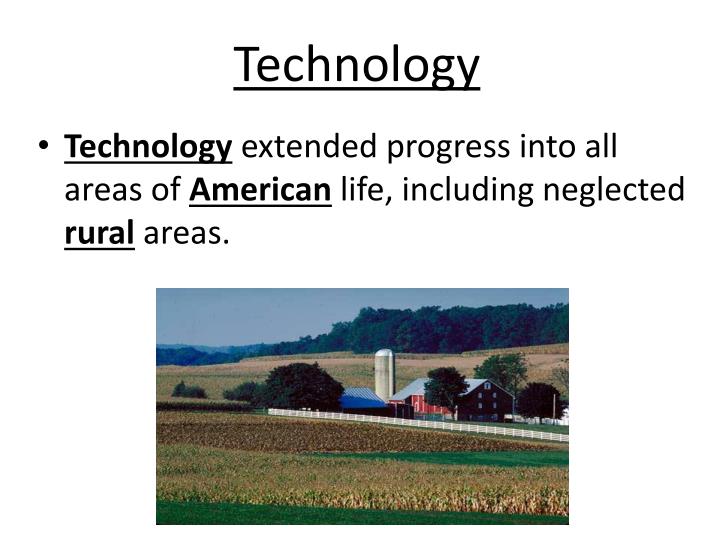 Technology

• Technology extended progress into all areas of American life, including neglected rural areas.